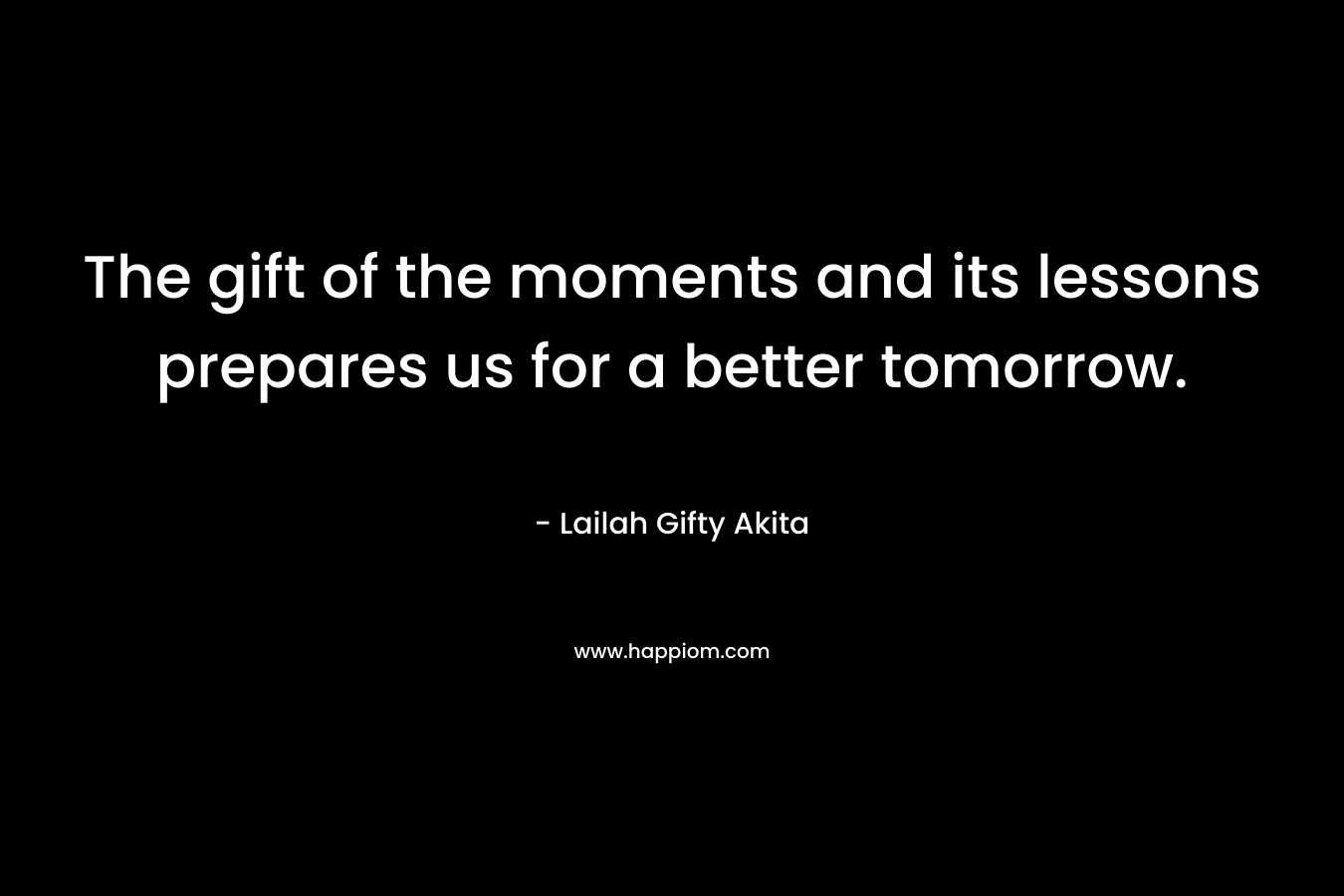 The gift of the moments and its lessons prepares us for a better tomorrow.

- Lailah Gifty Akita

www.happiom.com